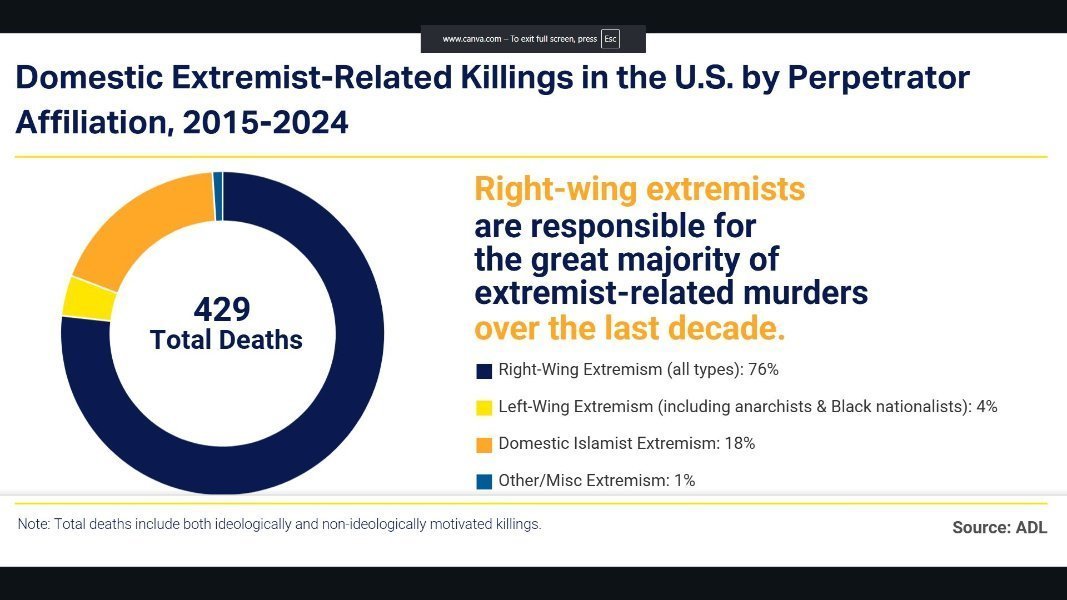 www.canva.com – To exit full screen, press Esc

Domestic Extremist-Related Killings in the U.S. by Perpetrator Affiliation, 2015-2024

429
Total Deaths

Right-wing extremists are responsible for the great majority of extremist-related murders over the last decade.

Right-Wing Extremism (all types): 76%

Left-Wing Extremism (including anarchists & Black nationalists): 4%

Domestic Islamist Extremism: 18%

Other/Misc Extremism: 1%

Note: Total deaths include both ideologically and non-ideologically motivated killings.

Source: ADL